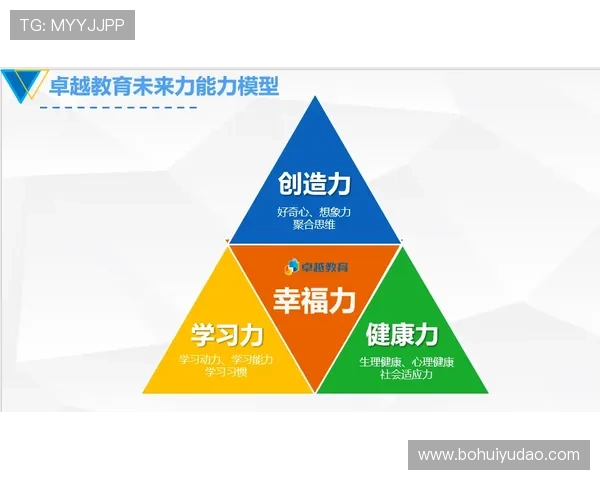 TG: MYYJJPP

卓越教育未来力能力模型

创造力
好奇心、想象力
聚合思维

卓越教育
幸福力

学习力
学习动力、学习能力
学习习惯

健康力
生理健康、心理健康
社会适应力

www.bohuiyudao.com